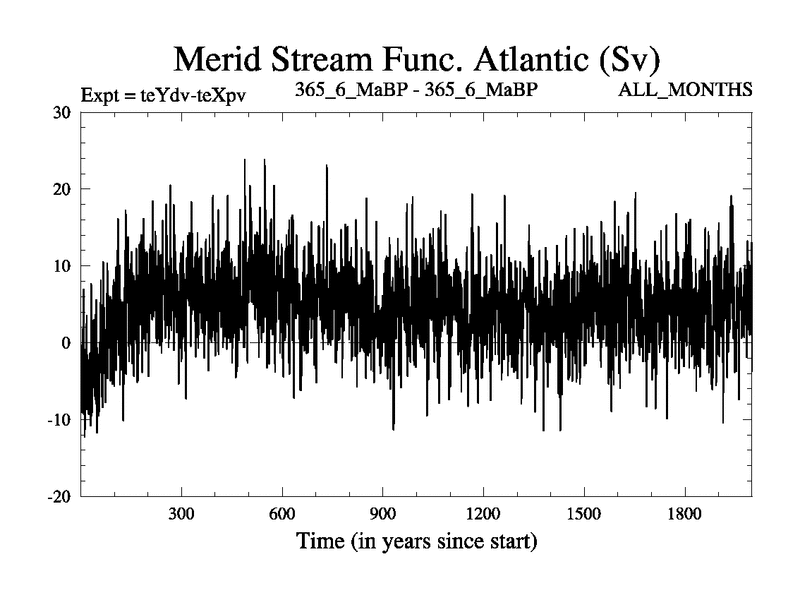 Merid Stream Func. Atlantic (Sv)

Expt = teYdv-teXpv

365_6_MaBP - 365_6_MaBP

ALL_MONTHS

30
20
10
0
-10
-20

300
600
900
1200
1500
1800

Time (in years since start)